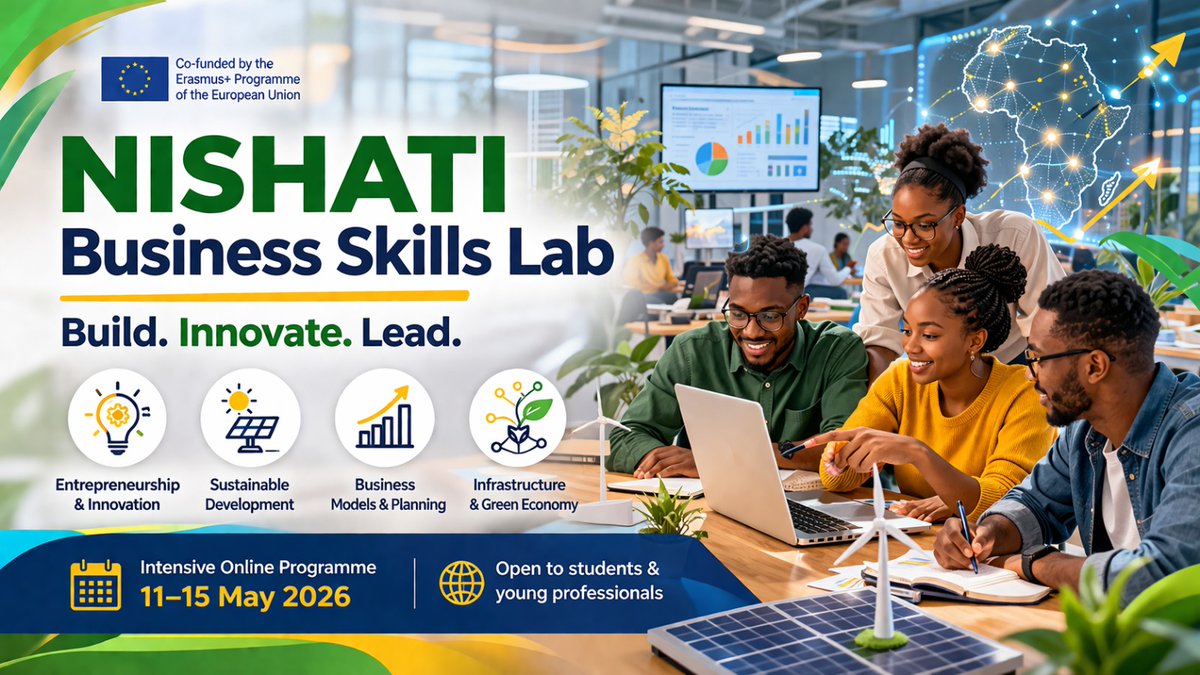 Co-funded by the Erasmus+ Programme of the European Union

NISHATI
Business Skills Lab

Build. Innovate. Lead.

Entrepreneurship & Innovation

Sustainable Development

Business Models & Planning

Infrastructure & Green Economy

Intensive Online Programme
11–15 May 2026

Open to students & young professionals